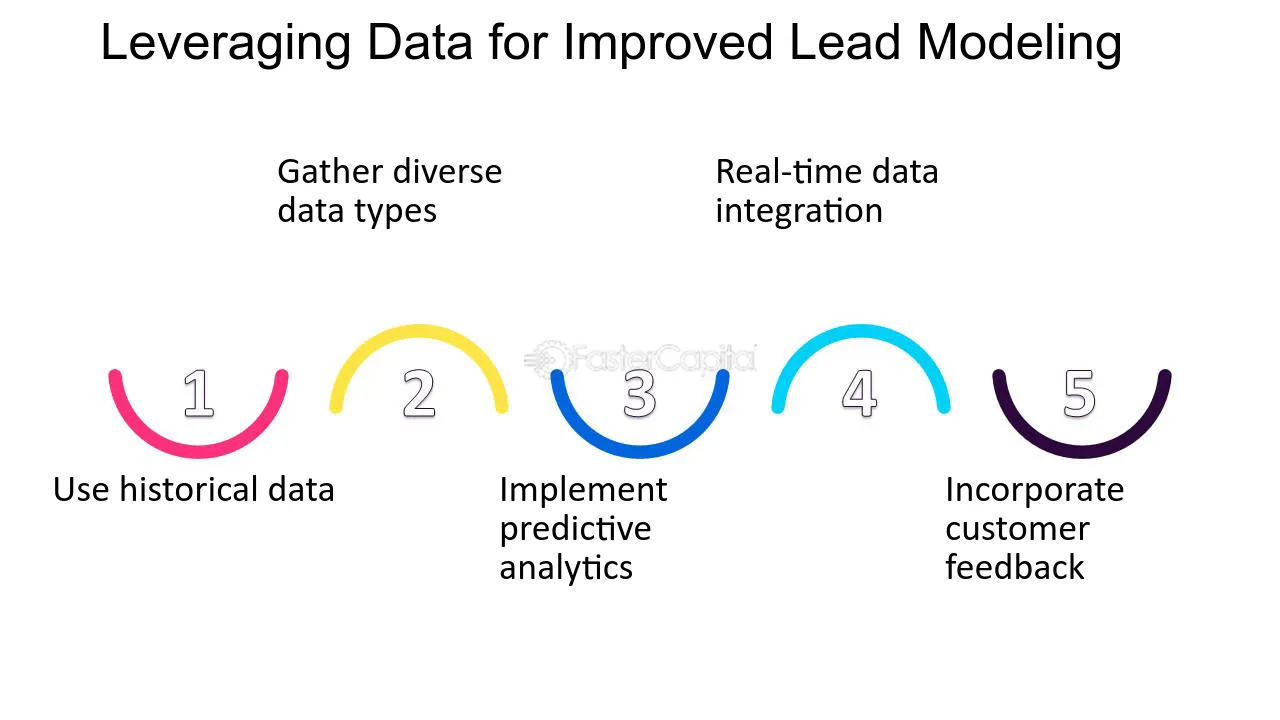 Leveraging Data for Improved Lead Modeling

Gather diverse data types

Real-time data integration

1

2

3

4

5

Use historical data

Implement predictive analytics

Incorporate customer feedback

FasterCapital